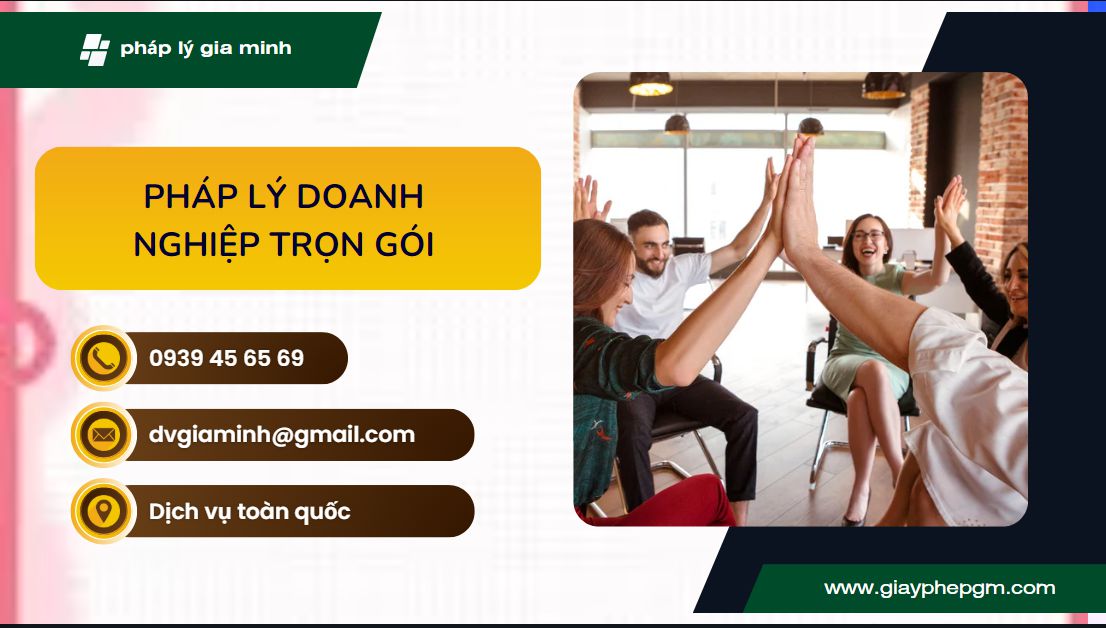 pháp lý gia minh

PHÁP LÝ DOANH NGHIỆP TRỌN GÓI

0939 45 65 69

dvgiaminh@gmail.com

Dịch vụ toàn quốc

www.giayphepgm.com